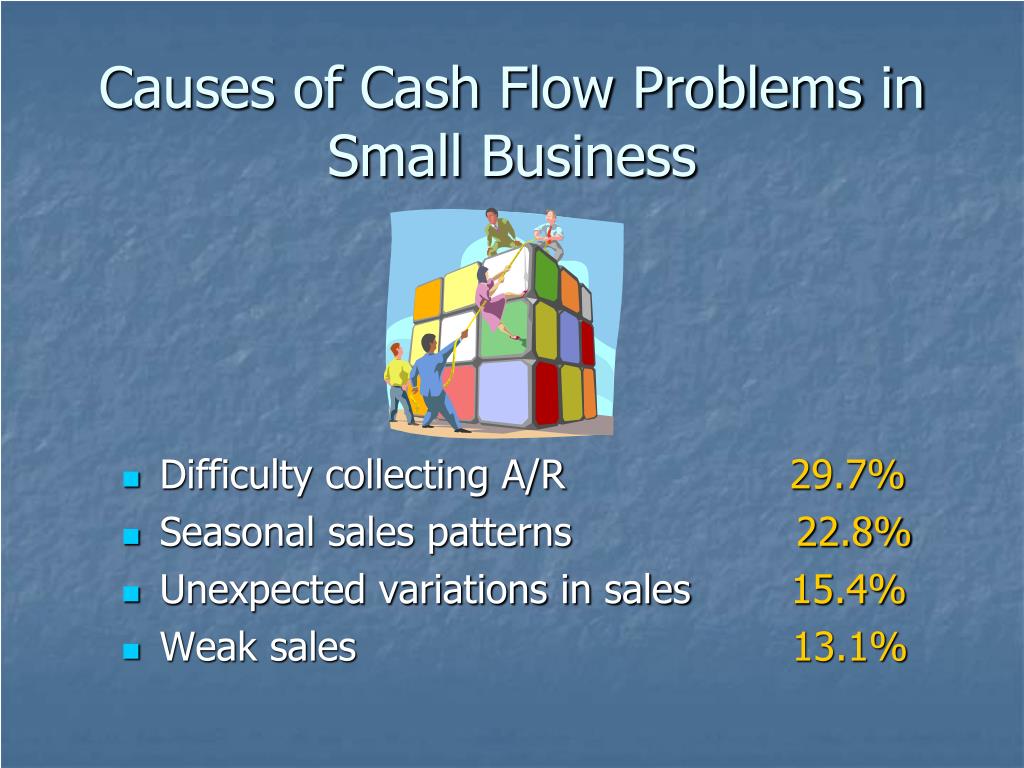 Causes of Cash Flow Problems in Small Business

- Difficulty collecting A/R 29.7%
- Seasonal sales patterns 22.8%
- Unexpected variations in sales 15.4%
- Weak sales 13.1%